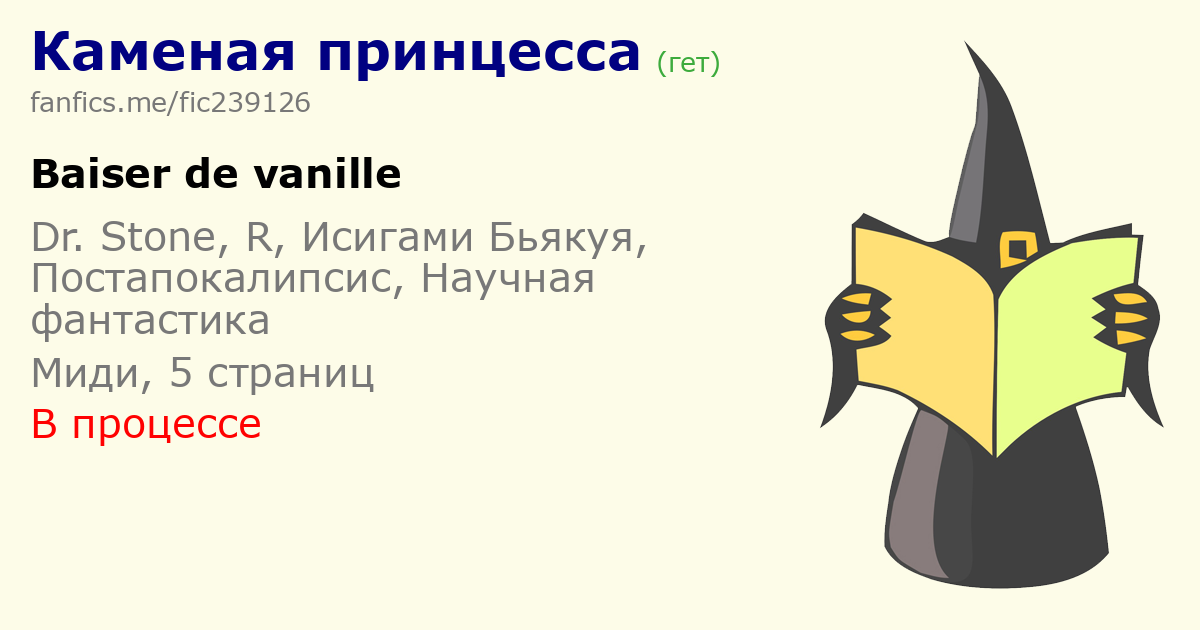 Каменая принцесса (гет)
fanfics.me/fic239126

Baiser de vanille

Dr. Stone, R, Исигами Бьякуя, Постапокалипсис, Научная фантастика

Миди, 5 страниц

В процессе